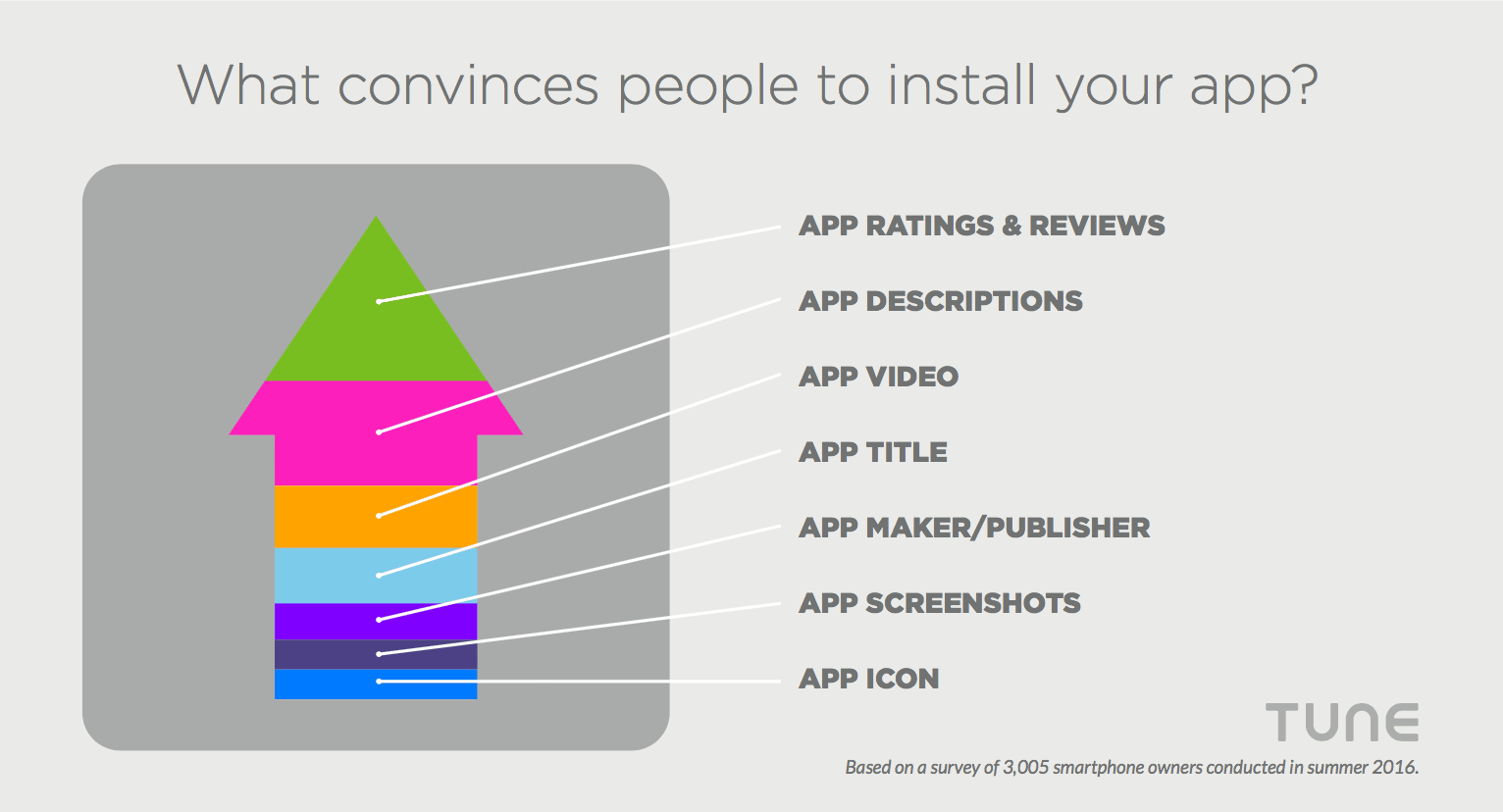 What convinces people to install your app?

APP RATINGS & REVIEWS

APP DESCRIPTIONS

APP VIDEO

APP TITLE

APP MAKER/PUBLISHER

APP SCREENSHOTS

APP ICON

TUNE

Based on a survey of 3,005 smartphone owners conducted in summer 2016.